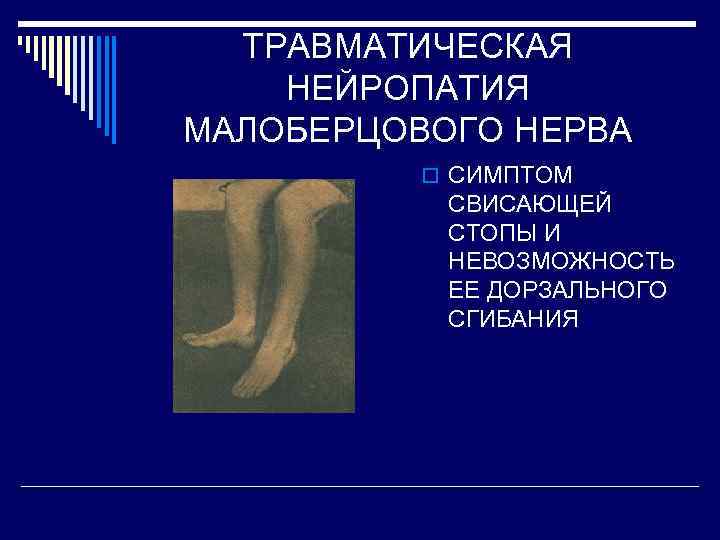 ТРАВМАТИЧЕСКАЯ НЕЙРОПАТИЯ МАЛОБЕРЦОВОГО НЕРВА

СИМПТОМ СВИСАЮЩЕЙ СТОПЫ И НЕВОЗМОЖНОСТЬ ЕЕ ДОРЗАЛЬНОГО СГИБАНИЯ